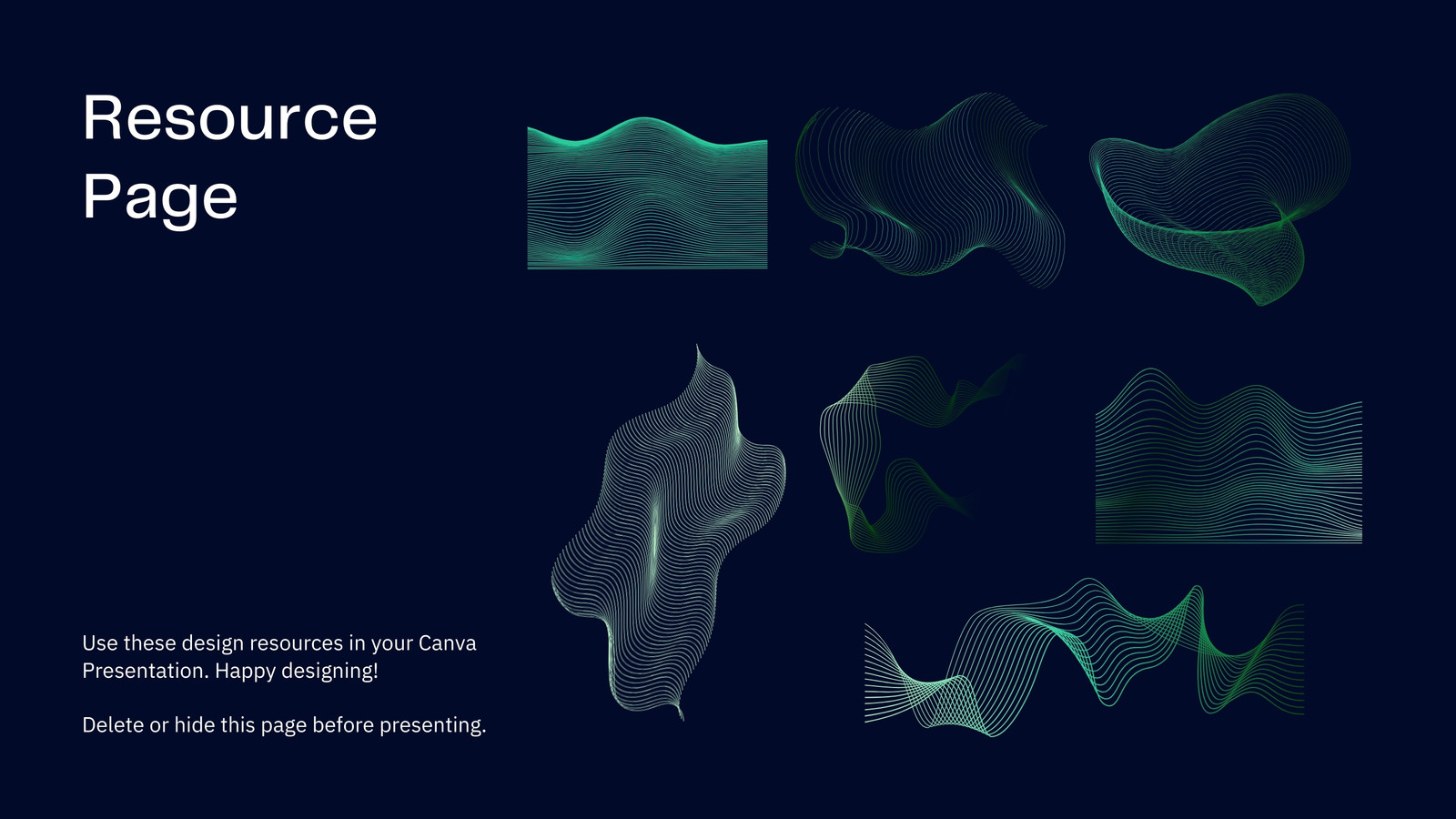 Resource Page

Use these design resources in your Canva Presentation. Happy designing!

Delete or hide this page before presenting.